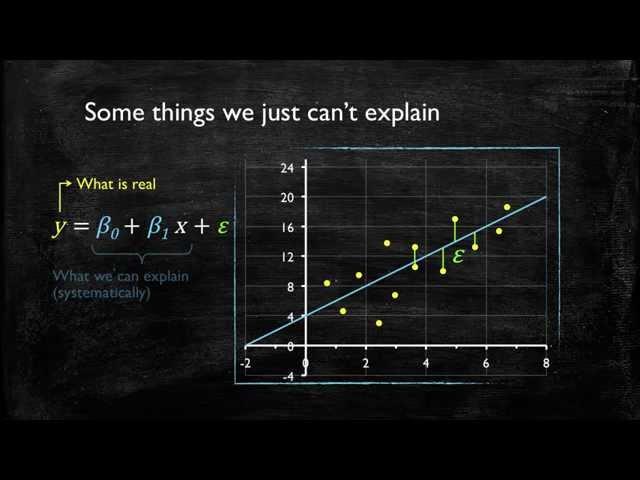 Some things we just can't explain

What is real

$y = \beta_0 + \beta_1 x + \varepsilon$

What we can explain (systematically)

24
20
16
12
8
4
0
-4
-2
0
2
4
6
8

$\varepsilon$